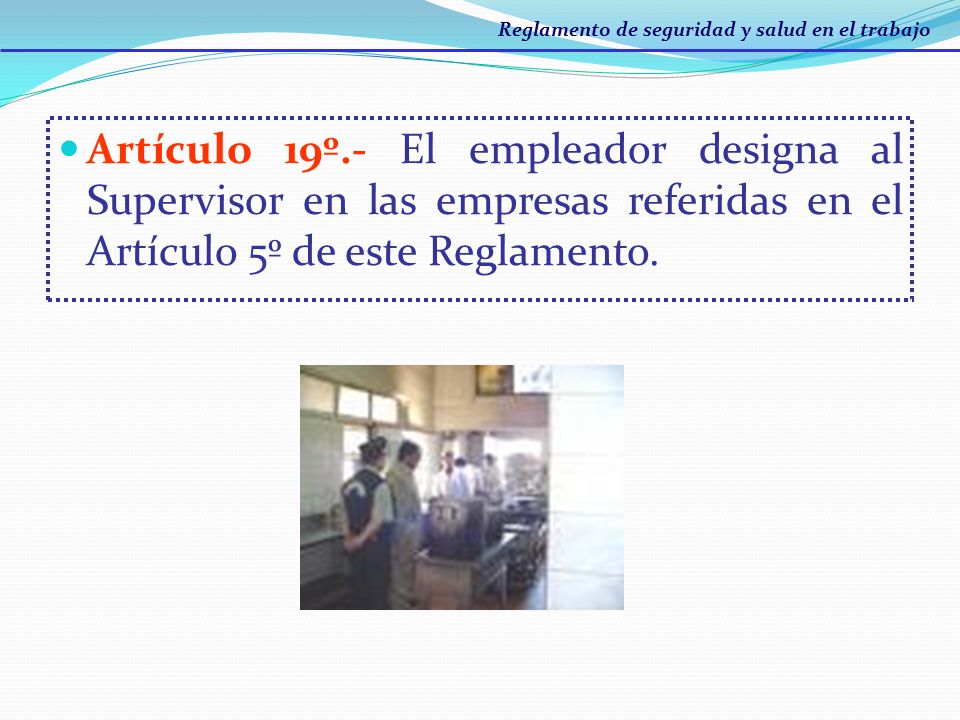 Reglamento de seguridad y salud en el trabajo

Artículo 19º.- El empleador designa al Supervisor en las empresas referidas en el Artículo 5º de este Reglamento.